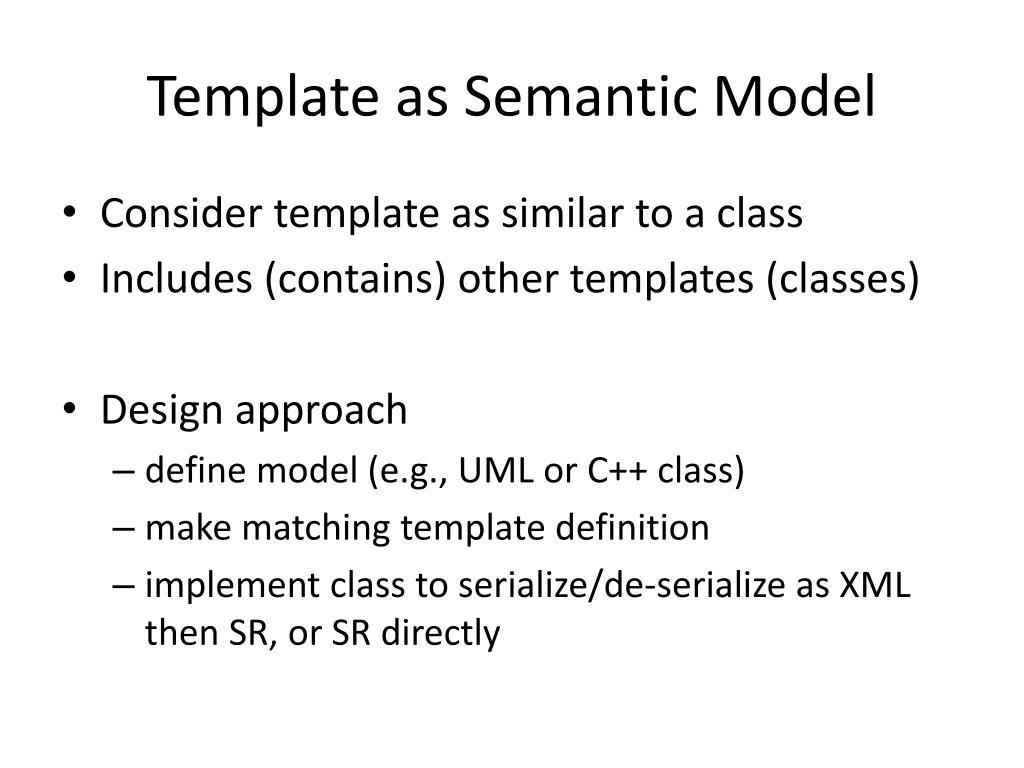 Template as Semantic Model

• Consider template as similar to a class
• Includes (contains) other templates (classes)

• Design approach
– define model (e.g., UML or C++ class)
– make matching template definition
– implement class to serialize/de-serialize as XML then SR, or SR directly